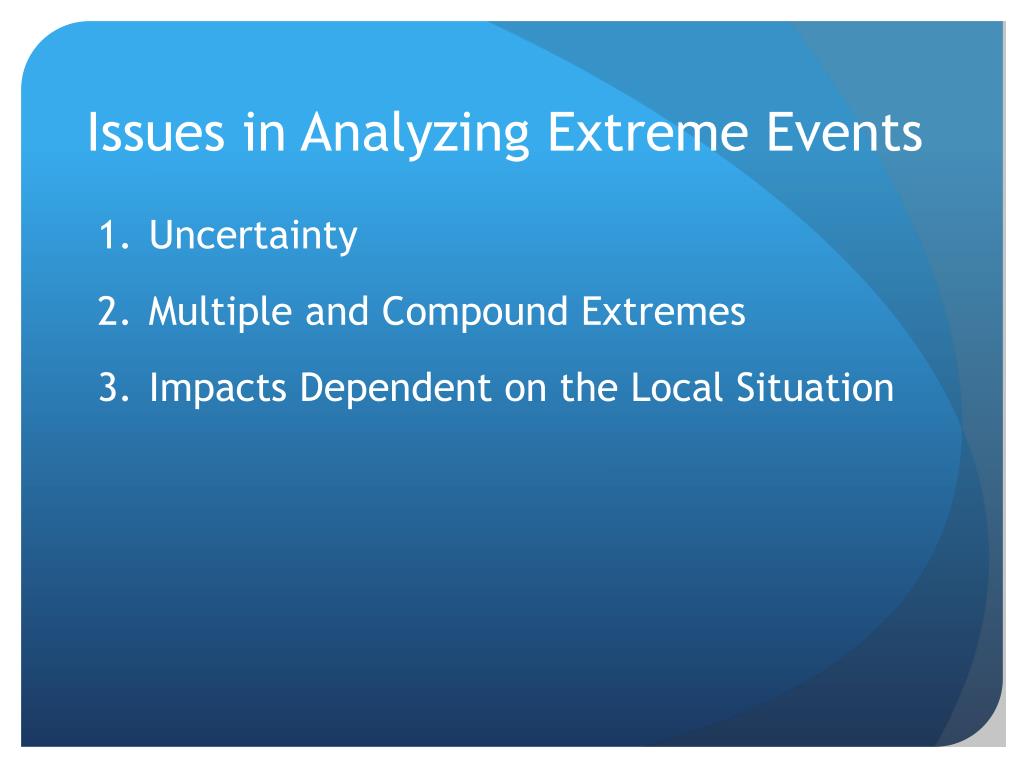 Issues in Analyzing Extreme Events

1. Uncertainty
2. Multiple and Compound Extremes
3. Impacts Dependent on the Local Situation